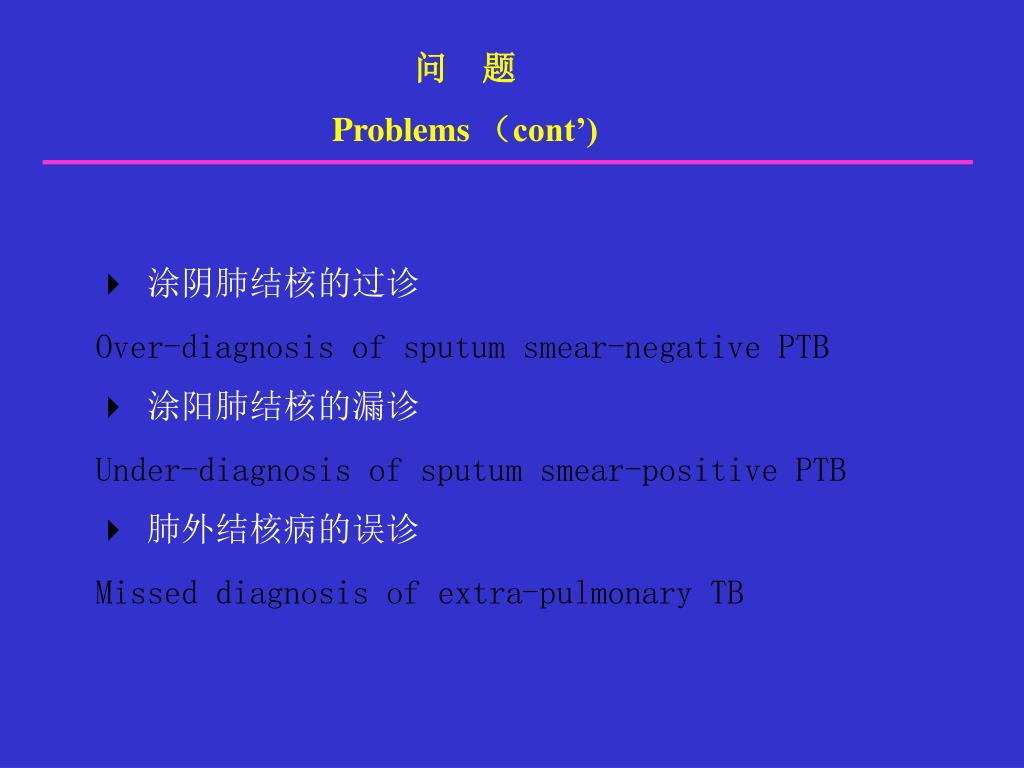 问 题
Problems （cont’)

涂阴肺结核的过诊
Over-diagnosis of sputum smear-negative PTB

涂阳肺结核的漏诊
Under-diagnosis of sputum smear-positive PTB

肺外结核病的误诊
Missed diagnosis of extra-pulmonary TB